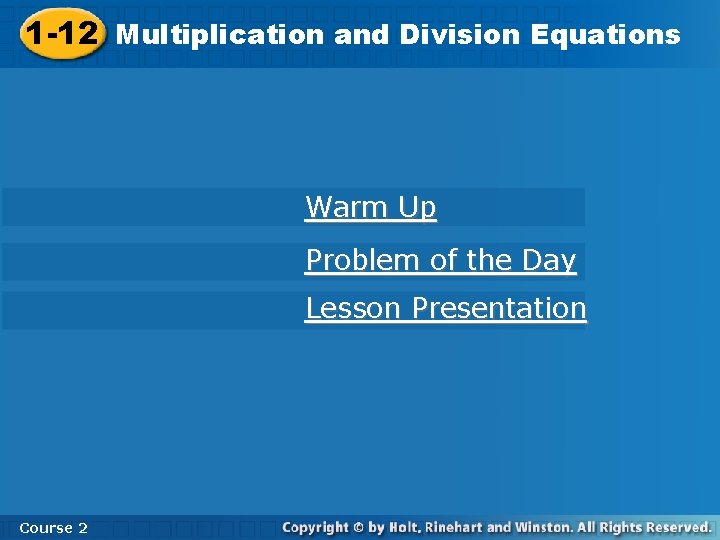 1-12 Multiplication and Division Equations

Warm Up

Problem of the Day

Lesson Presentation

Course 2

Copyright © by Holt, Rinehart and Winston. All Rights Reserved.